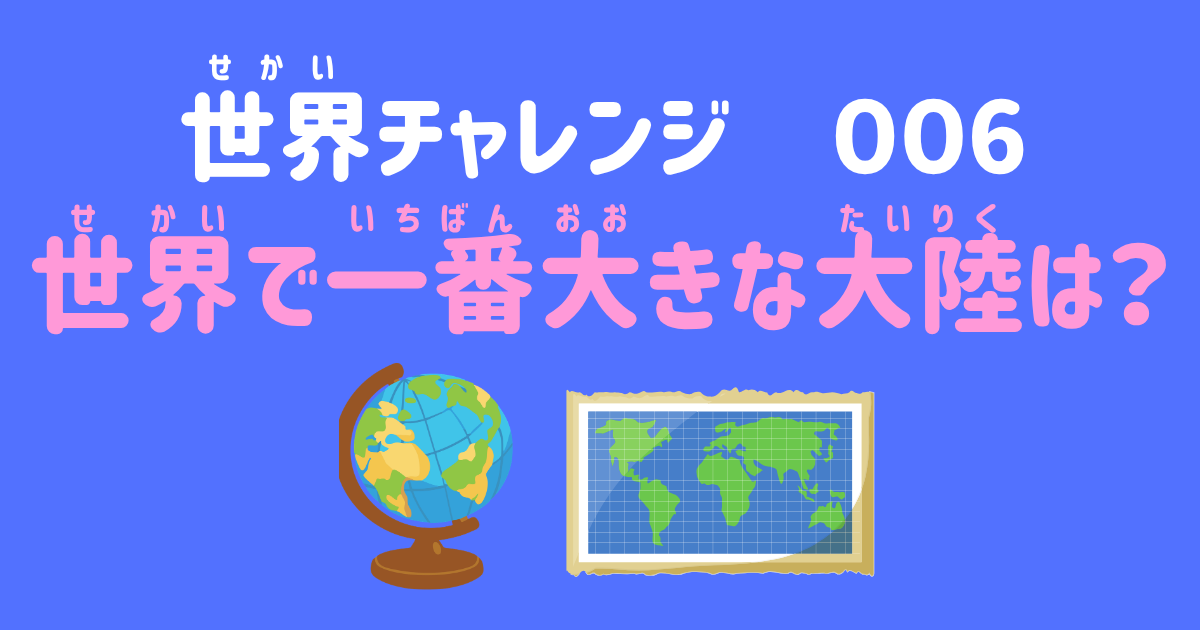 せかい
世界チャレンジ　006

せかい　いちばん おお　たいりく
世界で一番大きな大陸は？